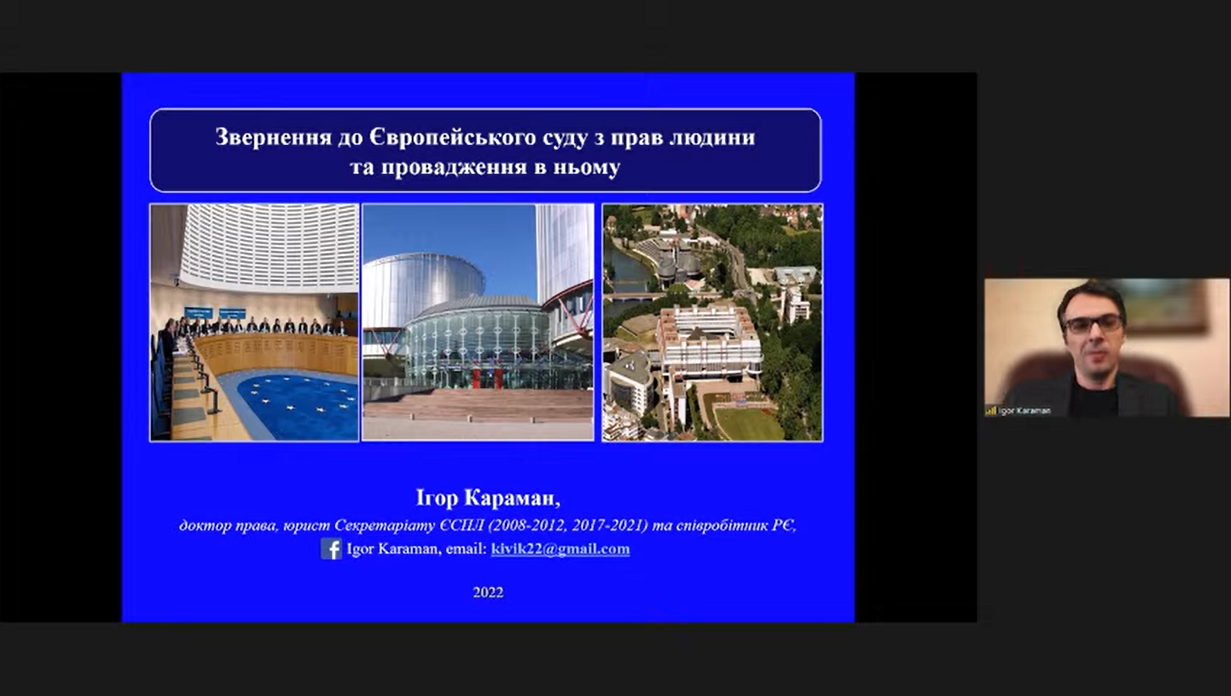 Звернення до Європейського суду з прав людини та провадження в ньому

Ігор Караман,

доктор права, юрист Секретаріату ЄСПЛ (2008-2012, 2017-2021) та співробітник РЄ,

Igor Karaman, email: kivik22@gmail.com

2022

Igor Karaman